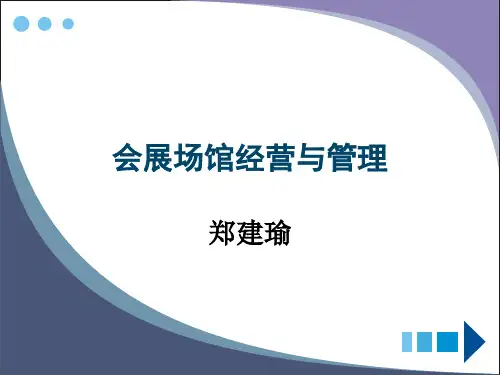 会展场馆经营与管理

郑建瑜